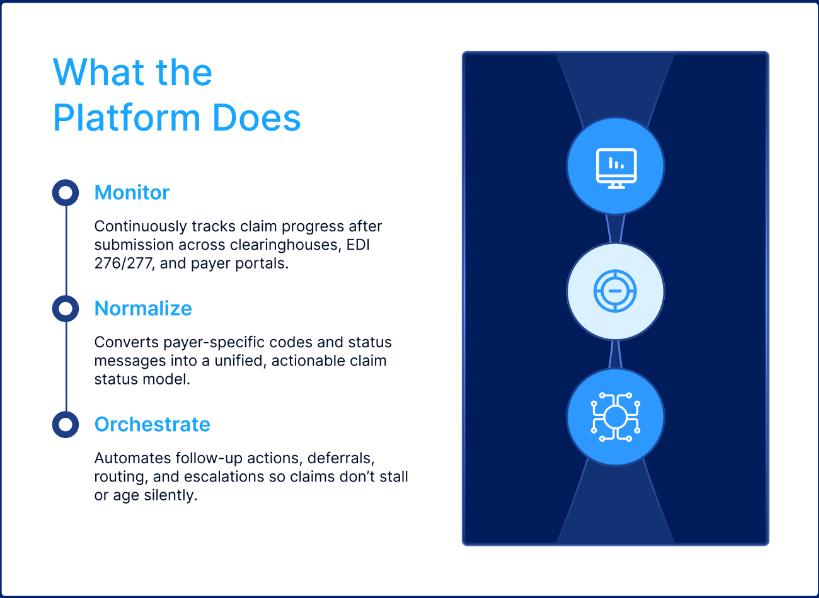 What the Platform Does

Monitor

Continuously tracks claim progress after submission across clearinghouses, EDI 276/277, and payer portals.

Normalize

Converts payer-specific codes and status messages into a unified, actionable claim status model.

Orchestrate

Automates follow-up actions, deferrals, routing, and escalations so claims don't stall or age silently.